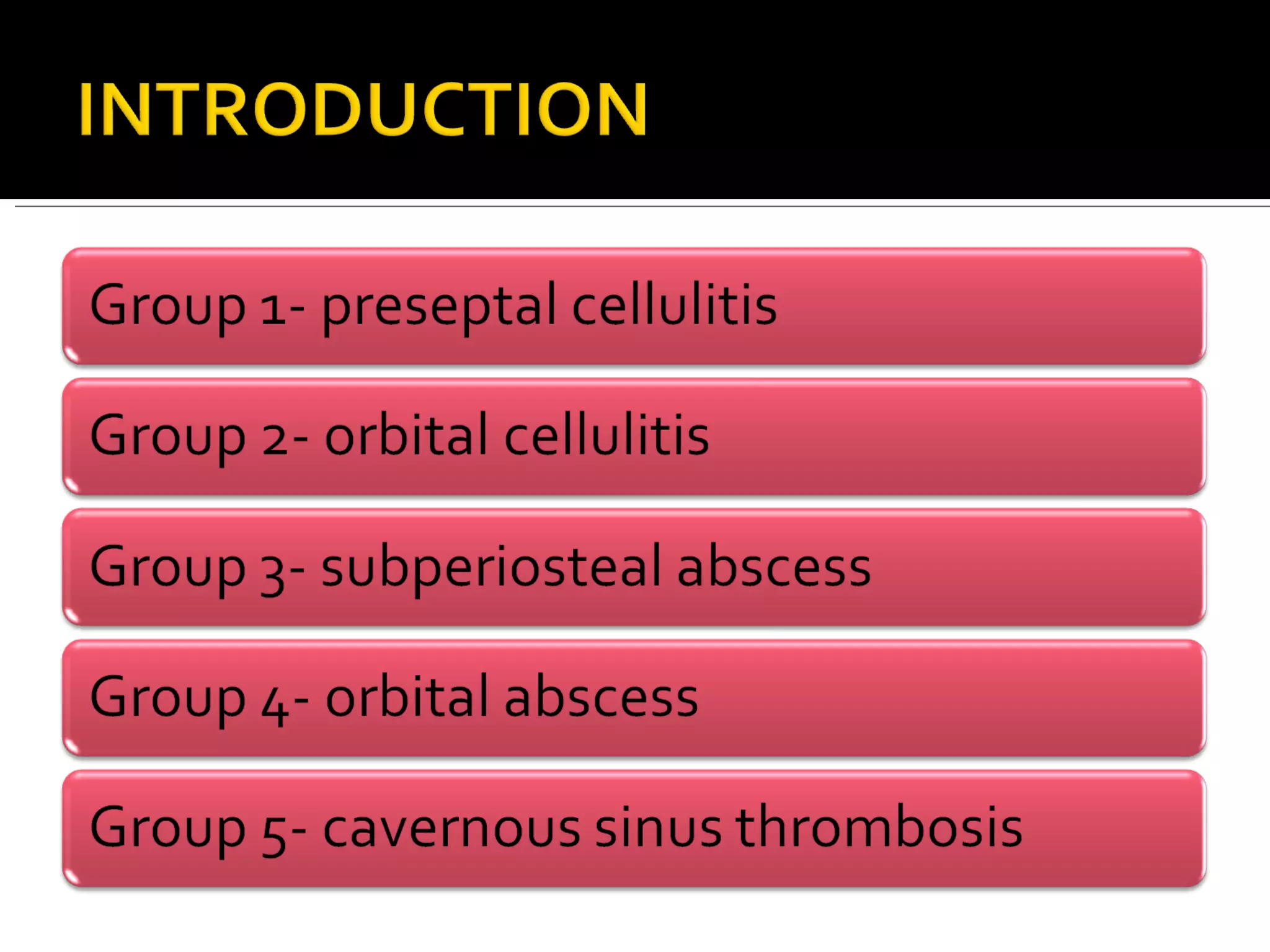 INTRODUCTION

Group 1- preseptal cellulitis

Group 2- orbital cellulitis

Group 3- subperiosteal abscess

Group 4- orbital abscess

Group 5- cavernous sinus thrombosis